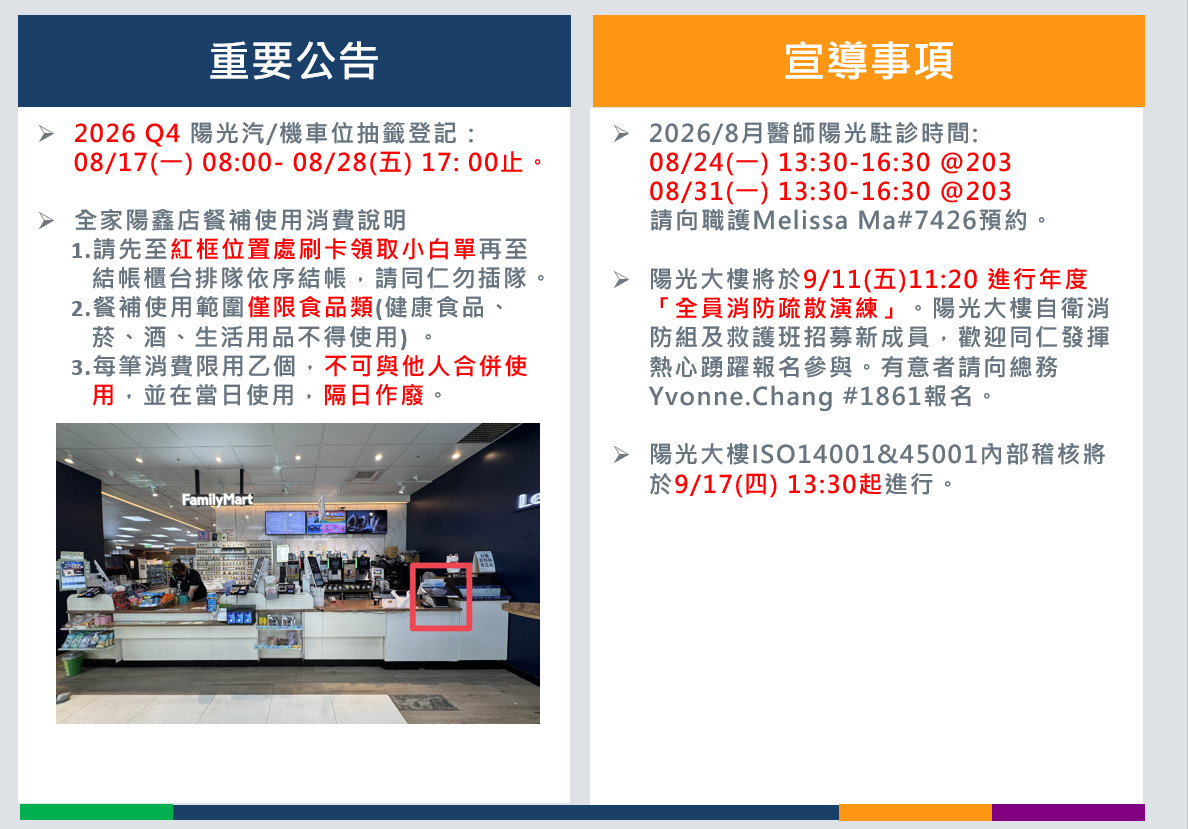 重要公告

➢ 2026 Q4 陽光汽/機車位抽籤登記：08/17(一) 08:00- 08/28(五) 17: 00止。

➢ 全家陽鑫店餐補使用消費說明
1.請先至紅框位置處刷卡領取小白單再至結帳櫃台排隊依序結帳，請同仁勿插隊。
2.餐補使用範圍僅限食品類(健康食品、菸、酒、生活用品不得使用) 。
3.每筆消費限用乙個，不可與他人合併使用，並在當日使用，隔日作廢。

FamilyMart

宣導事項

➢ 2026/8月醫師陽光駐診時間:
08/24(一) 13:30-16:30 @203
08/31(一) 13:30-16:30 @203
請向職護Melissa Ma#7426預約。

➢ 陽光大樓將於9/11(五)11:20 進行年度「全員消防疏散演練」。陽光大樓自衛消防組及救護班招募新成員，歡迎同仁發揮熱心踴躍報名參與。有意者請向總務Yvonne.Chang #1861報名。

➢ 陽光大樓ISO14001&45001內部稽核將於9/17(四) 13:30起進行。